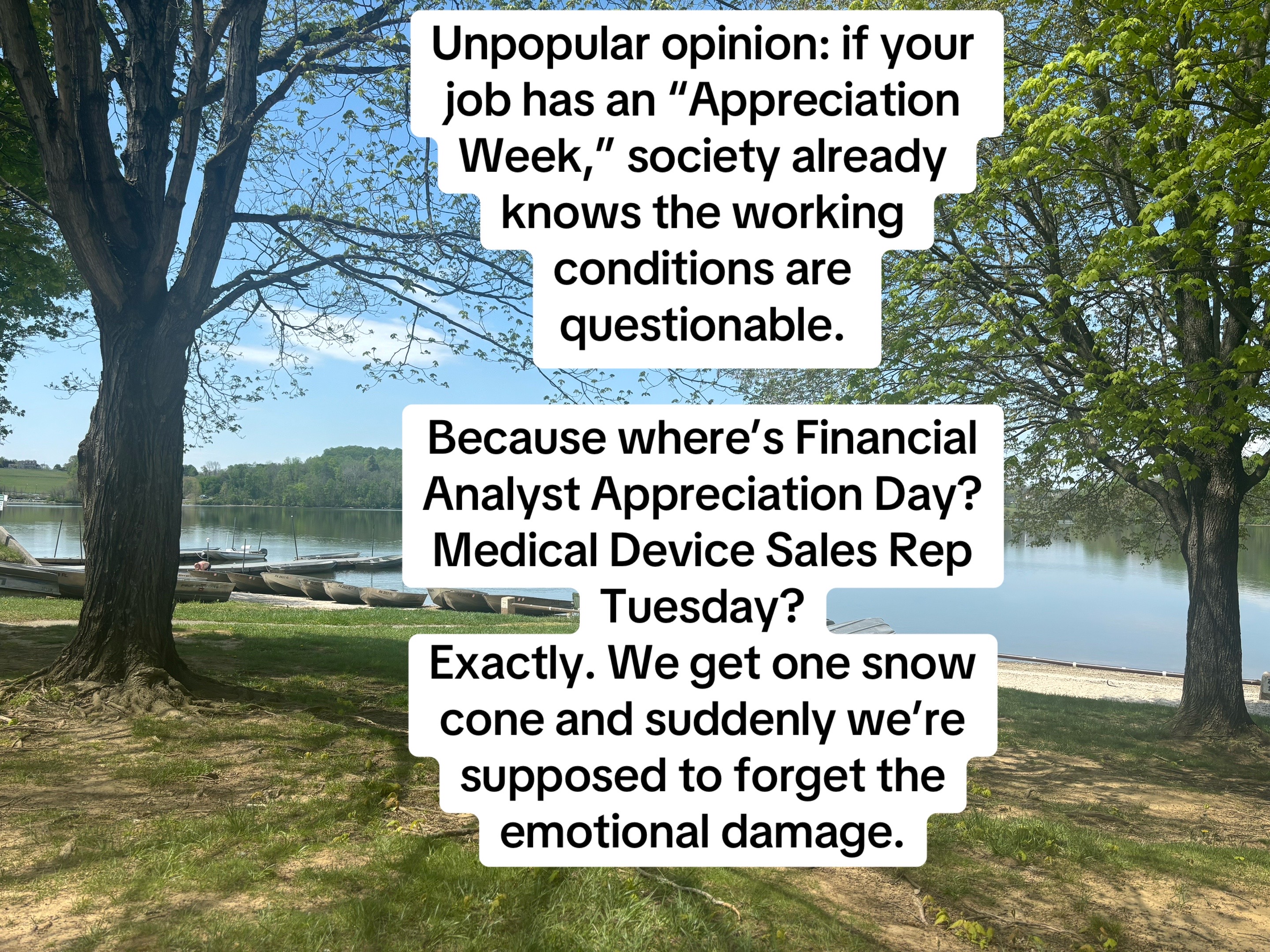 Unpopular opinion: if your job has an “Appreciation Week,” society already knows the working conditions are questionable.

Because where’s Financial Analyst Appreciation Day? Medical Device Sales Rep Tuesday?
Exactly. We get one snow cone and suddenly we’re supposed to forget the emotional damage.